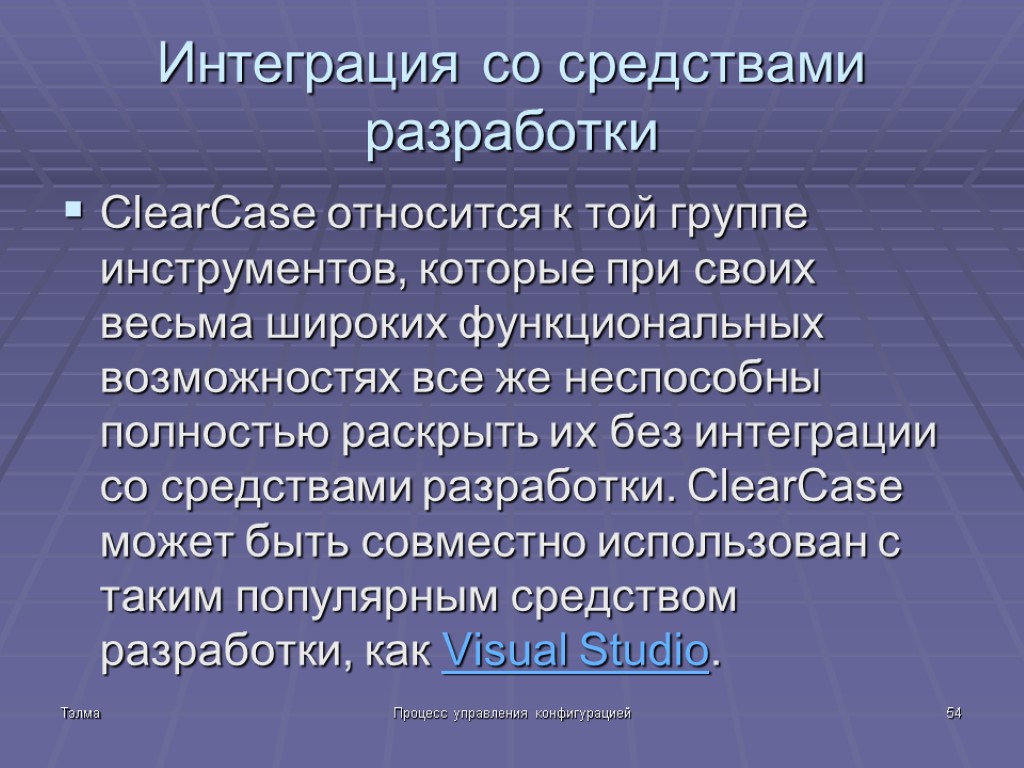 Интеграция со средствами разработки

ClearCase относится к той группе инструментов, которые при своих весьма широких функциональных возможностях все же неспособны полностью раскрыть их без интеграции со средствами разработки. ClearCase может быть совместно использован с таким популярным средством разработки, как Visual Studio.

Тэлма

Процесс управления конфигурацией

54